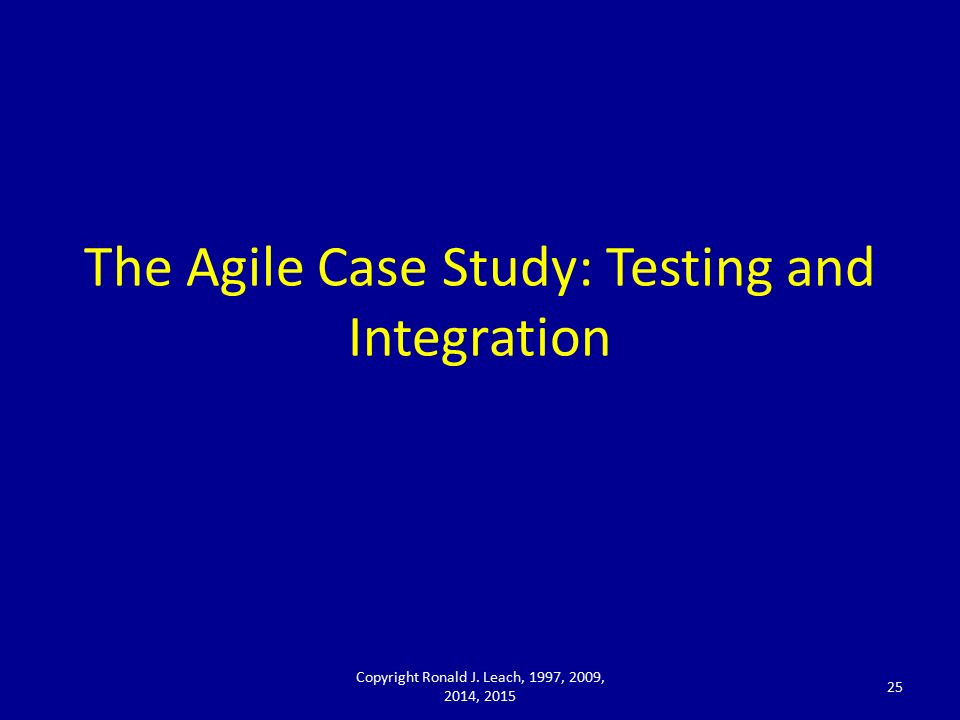 The Agile Case Study: Testing and Integration

Copyright Ronald J. Leach, 1997, 2009, 2014, 2015

25